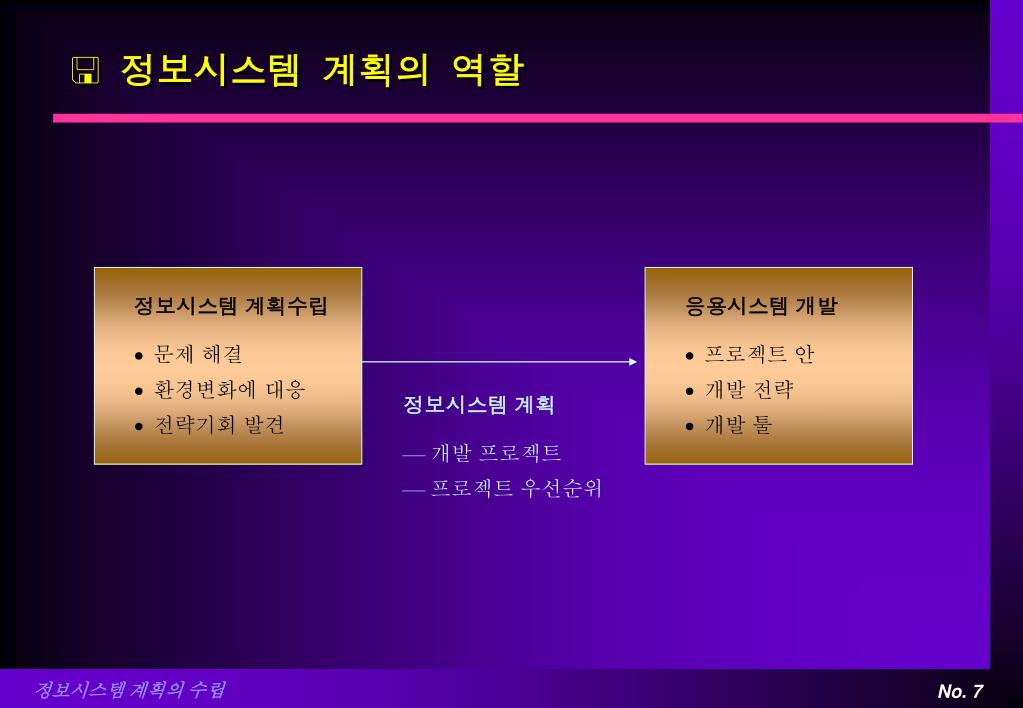 정보시스템 계획의 역할

정보시스템 계획수립

• 문제 해결
• 환경변화에 대응
• 전략기회 발견

정보시스템 계획

— 개발 프로젝트
— 프로젝트 우선순위

응용시스템 개발

• 프로젝트 안
• 개발 전략
• 개발 툴

정보시스템 계획의 수립

No. 7